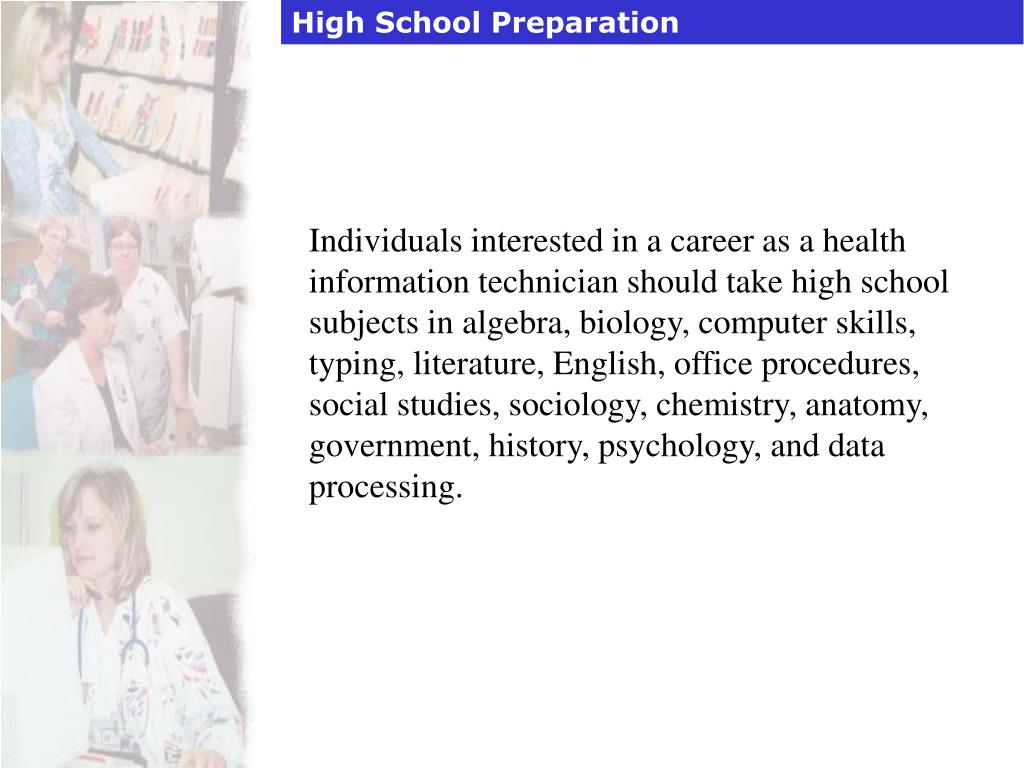 High School Preparation

Individuals interested in a career as a health information technician should take high school subjects in algebra, biology, computer skills, typing, literature, English, office procedures, social studies, sociology, chemistry, anatomy, government, history, psychology, and data processing.